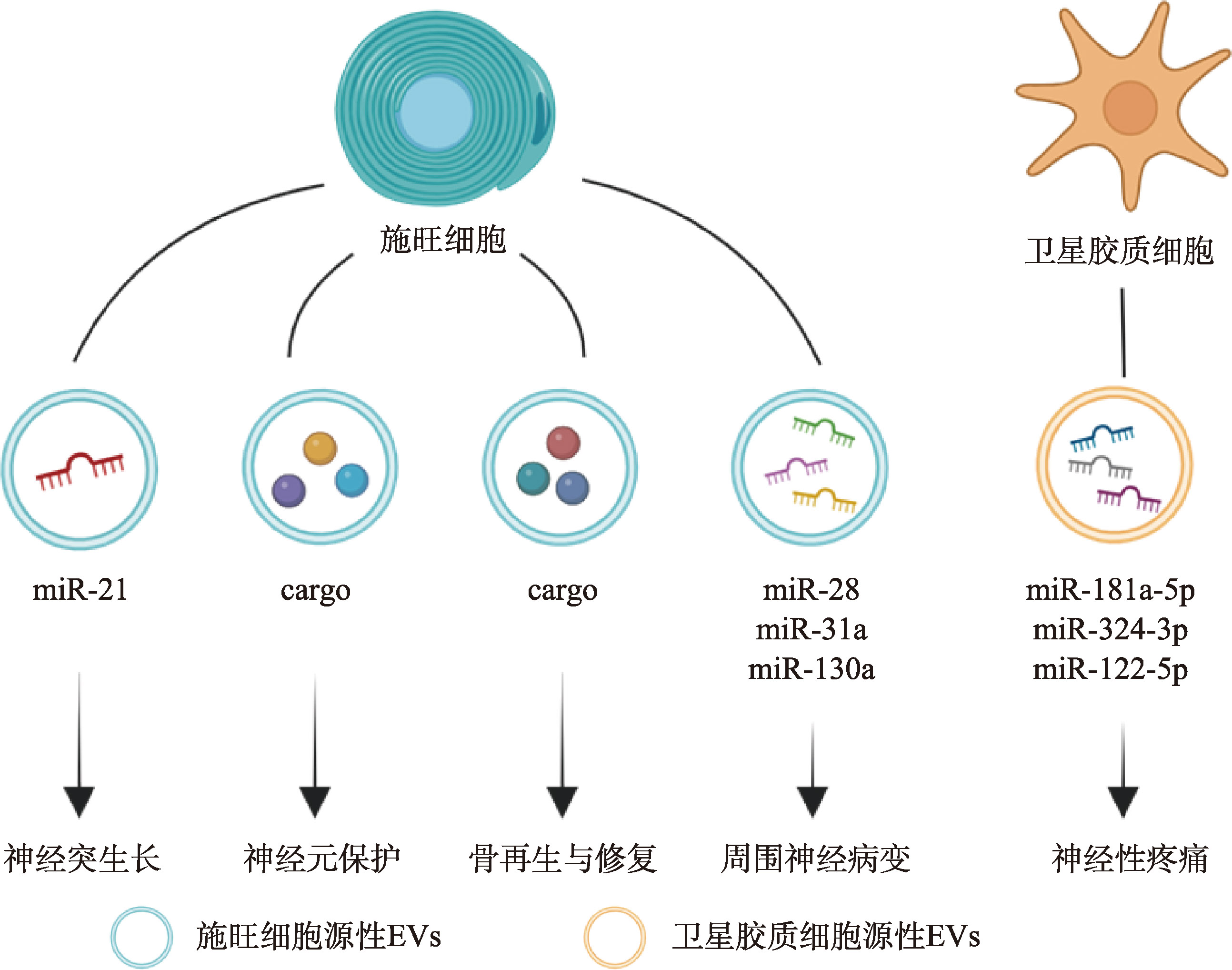 施旺细胞

卫星胶质细胞

miR-21

cargo

cargo

miR-28
miR-31a
miR-130a

miR-181a-5p
miR-324-3p
miR-122-5p

神经突生长

神经元保护

骨再生与修复

周围神经病变

神经性疼痛

施旺细胞源性EVs

卫星胶质细胞源性EVs